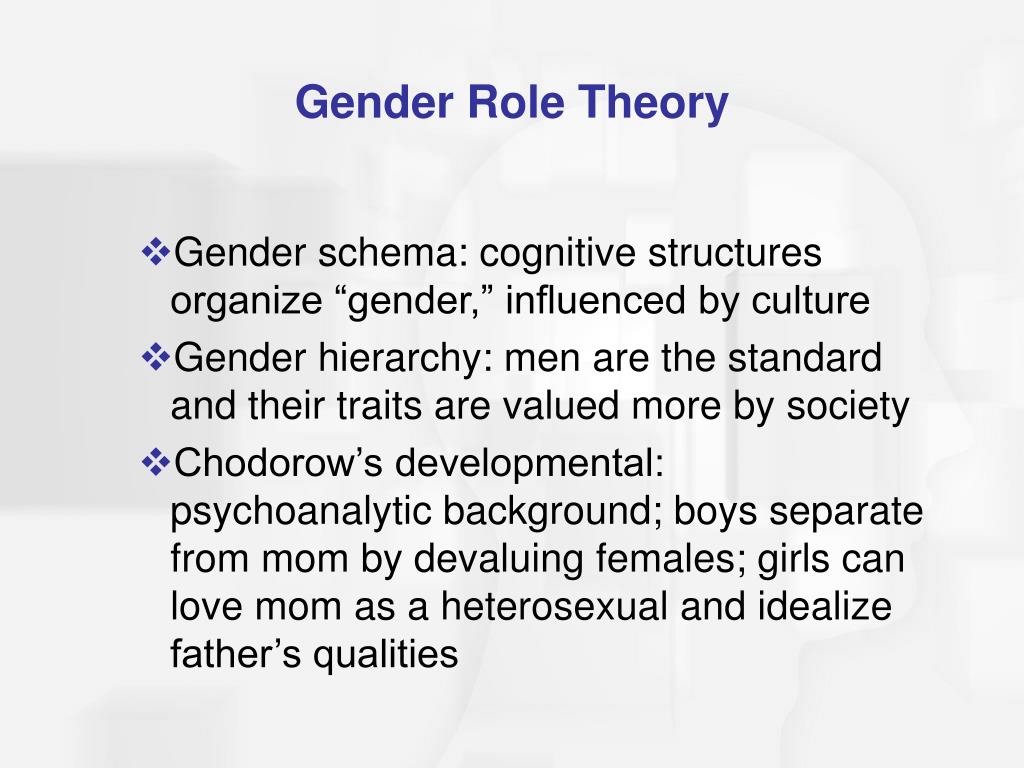 Gender Role Theory

❖Gender schema: cognitive structures organize “gender,” influenced by culture

❖Gender hierarchy: men are the standard and their traits are valued more by society

❖Chodorow’s developmental: psychoanalytic background; boys separate from mom by devaluing females; girls can love mom as a heterosexual and idealize father’s qualities